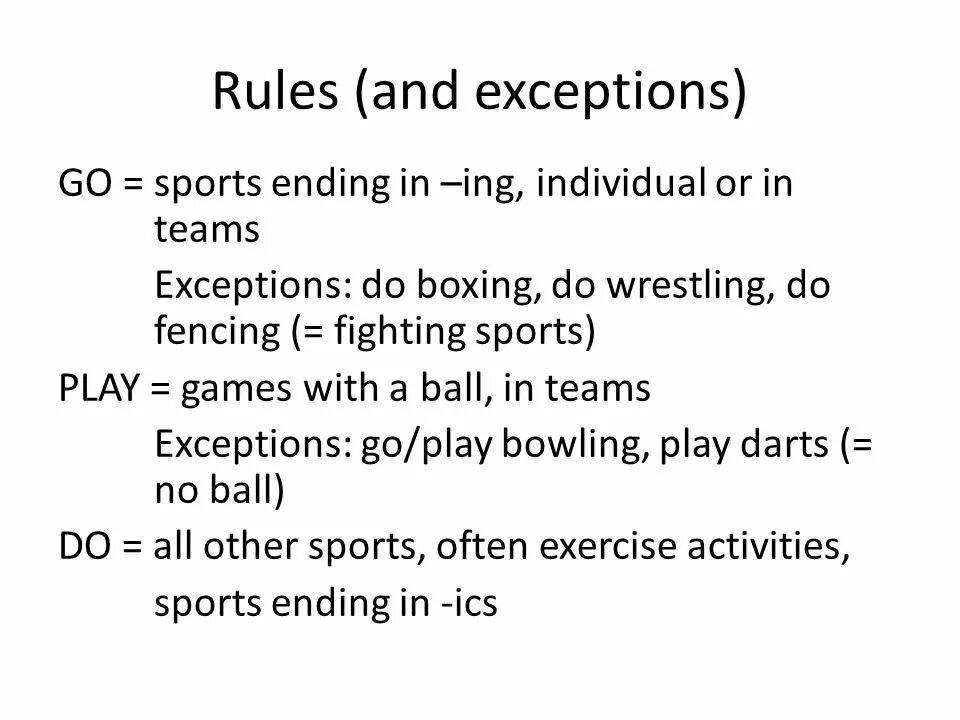 Rules (and exceptions)

GO = sports ending in –ing, individual or in teams

Exceptions: do boxing, do wrestling, do fencing (= fighting sports)

PLAY = games with a ball, in teams

Exceptions: go/play bowling, play darts (= no ball)

DO = all other sports, often exercise activities,

sports ending in -ics